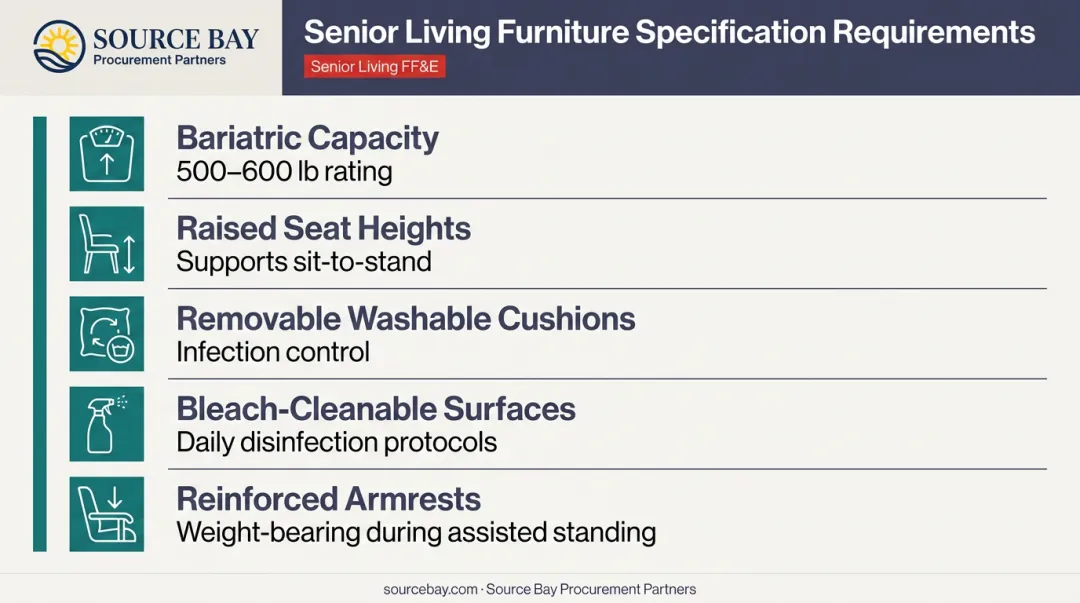 SOURCE BAY
Procurement Partners

Senior Living Furniture Specification Requirements

Senior Living FF&E

Bariatric Capacity
500–600 lb rating

Raised Seat Heights
Supports sit-to-stand

Removable Washable Cushions
Infection control

Bleach-Cleanable Surfaces
Daily disinfection protocols

Reinforced Armrests
Weight-bearing during assisted standing

sourcebay.com · Source Bay Procurement Partners